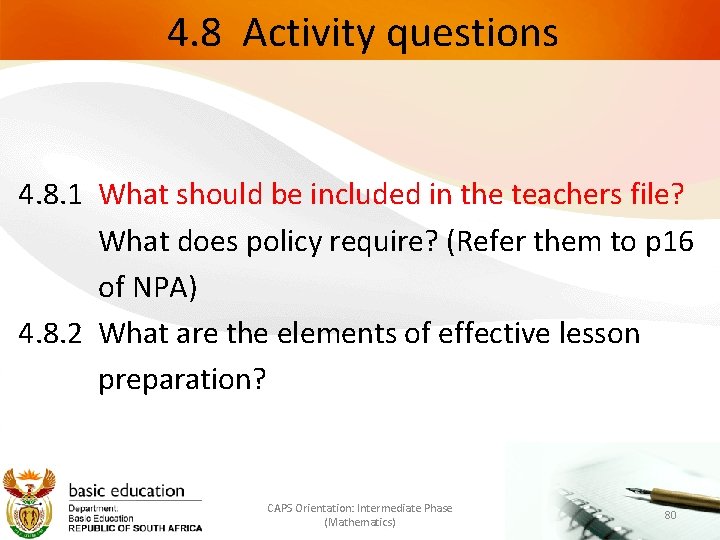 4.8 Activity questions

4.8.1 What should be included in the teachers file? What does policy require? (Refer them to p16 of NPA)

4.8.2 What are the elements of effective lesson preparation?

basic education
Department:
Basic Education
REPUBLIC OF SOUTH AFRICA

CAPS Orientation: Intermediate Phase (Mathematics)

80